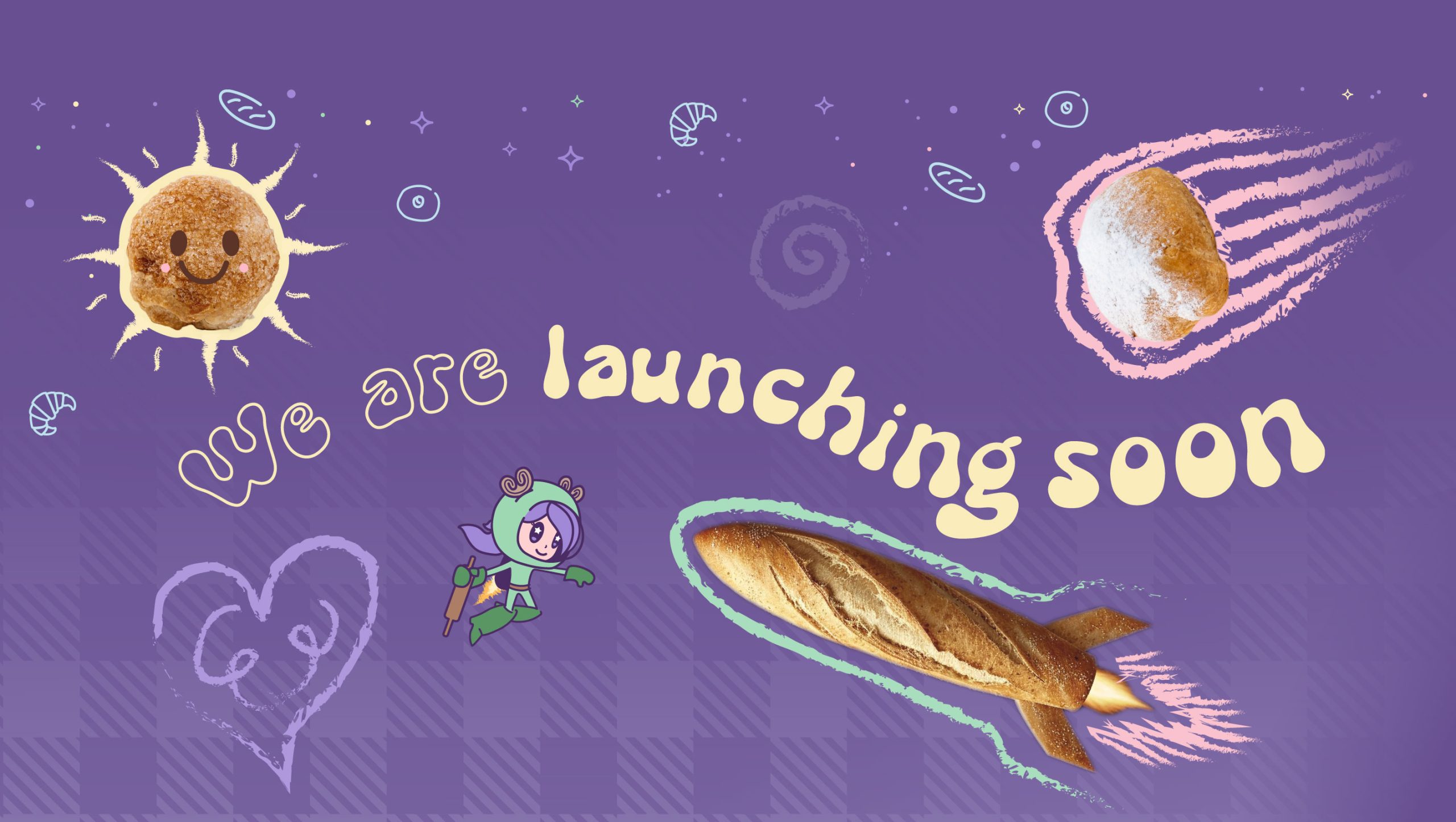 we are launching soon